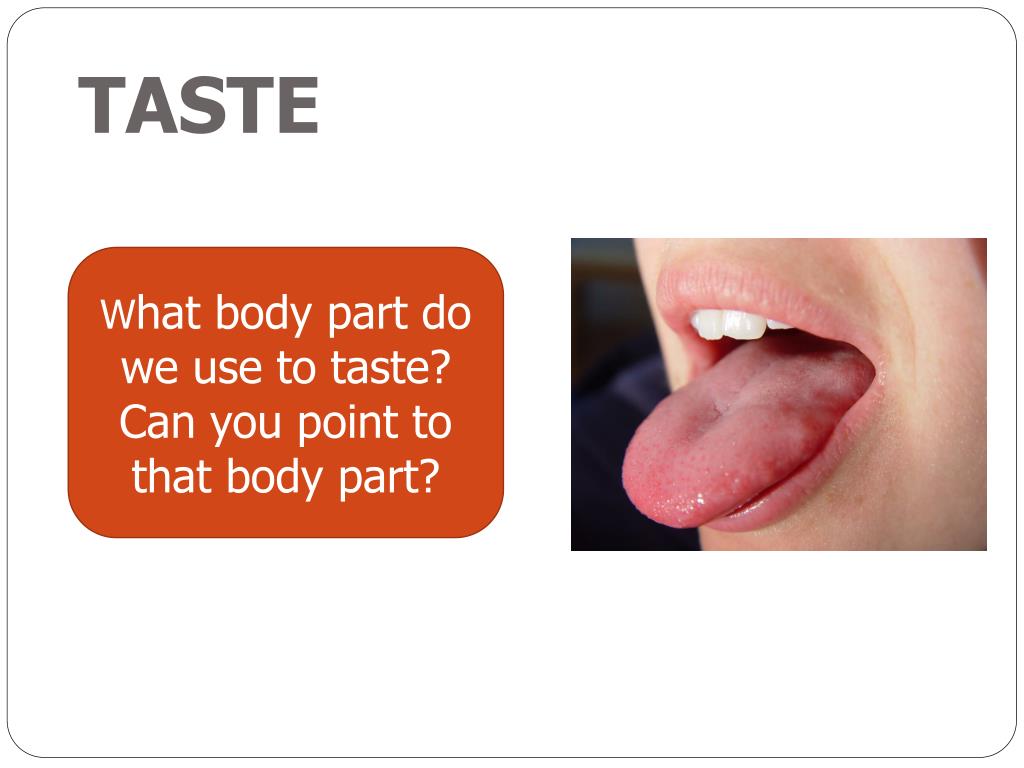 TASTE

What body part do we use to taste? Can you point to that body part?